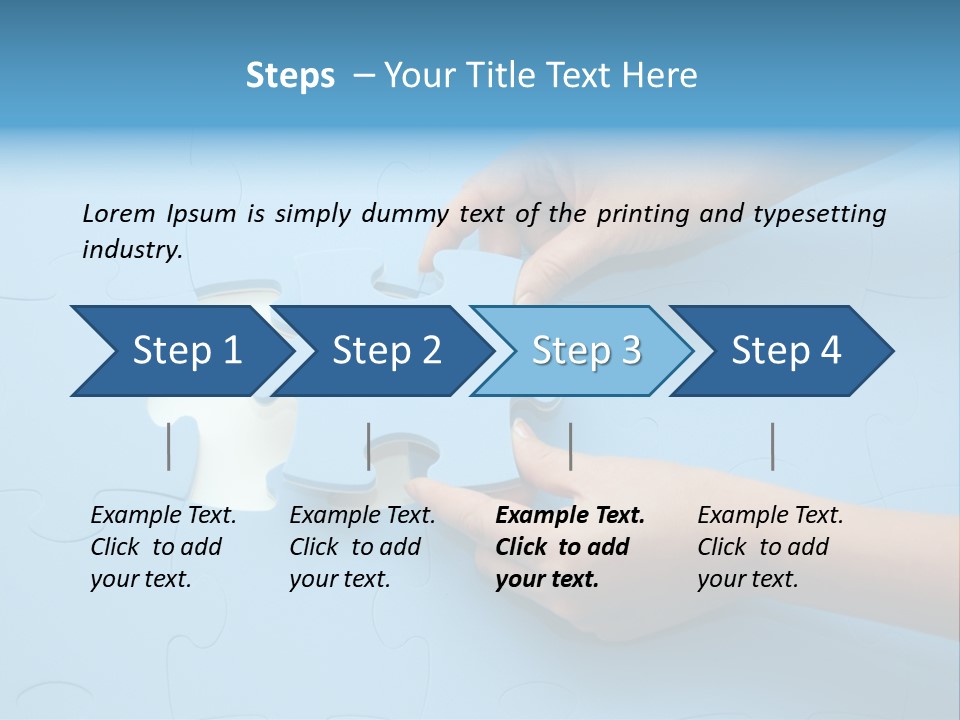 Steps – Your Title Text Here

Lorem Ipsum is simply dummy text of the printing and typesetting industry.

Step 1

Step 2

Step 3

Step 4

Example Text. Click to add your text.

Example Text. Click to add your text.

Example Text. Click to add your text.

Example Text. Click to add your text.